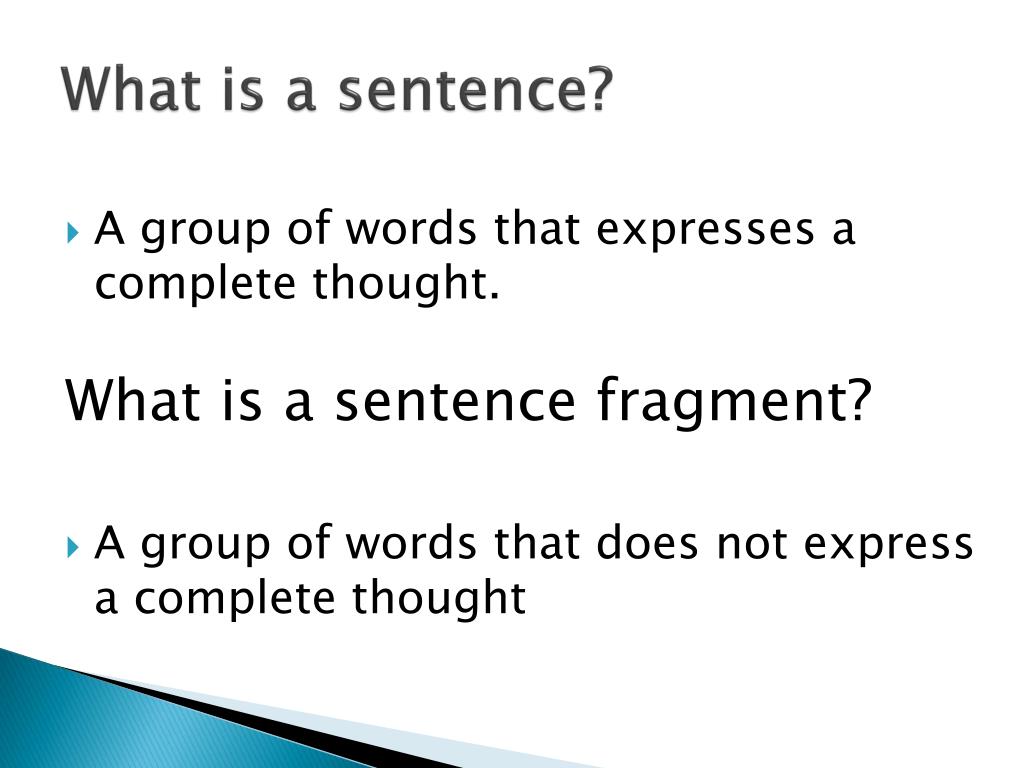 What is a sentence?

A group of words that expresses a complete thought.

What is a sentence fragment?

A group of words that does not express a complete thought